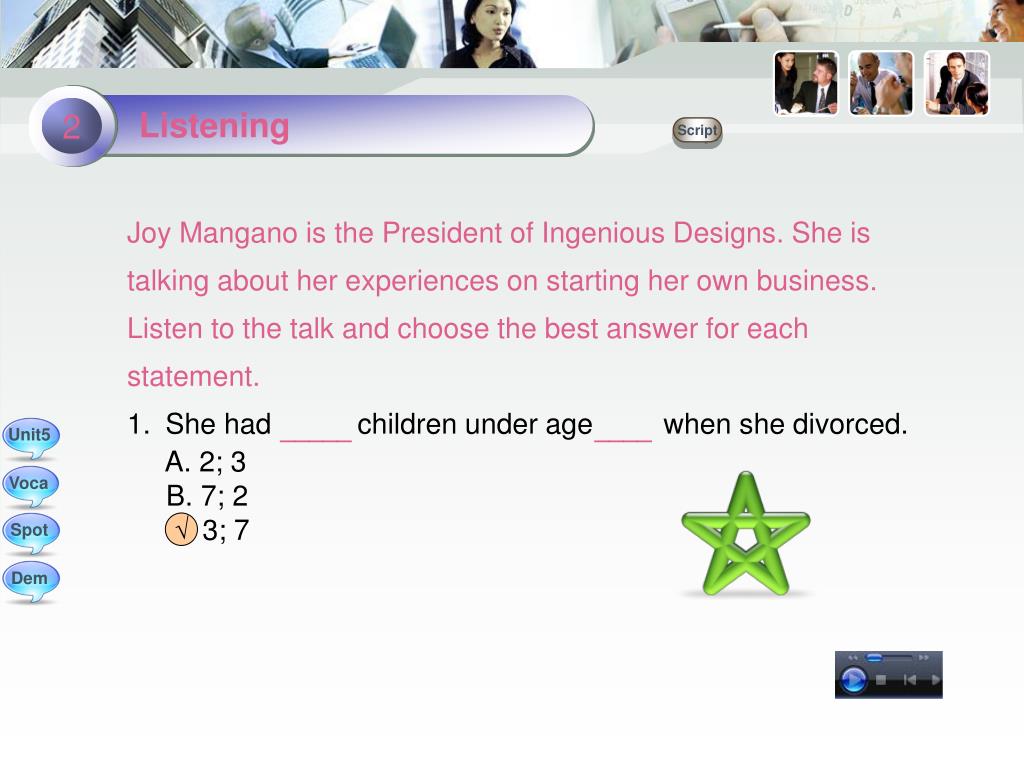 2 Listening

Script

Joy Mangano is the President of Ingenious Designs. She is talking about her experiences on starting her own business. Listen to the talk and choose the best answer for each statement.

1. She had _____ children under age____ when she divorced.
A. 2; 3
B. 7; 2
√ 3; 7

Unit5
Voca
Spot
Dem